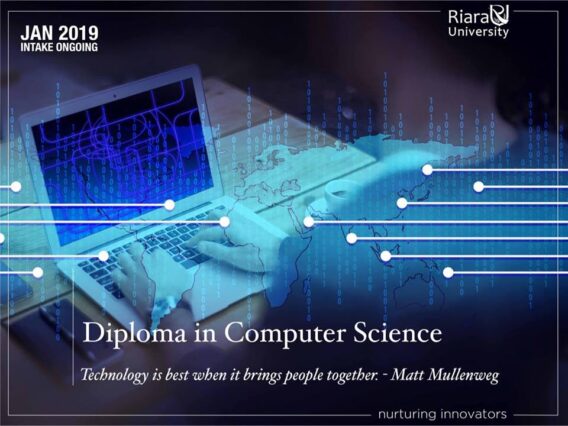 JAN 2019
INTAKE ONGOING

Riara University

Diploma in Computer Science

Technology is best when it brings people together. - Matt Mullenweg

nurturing innovators